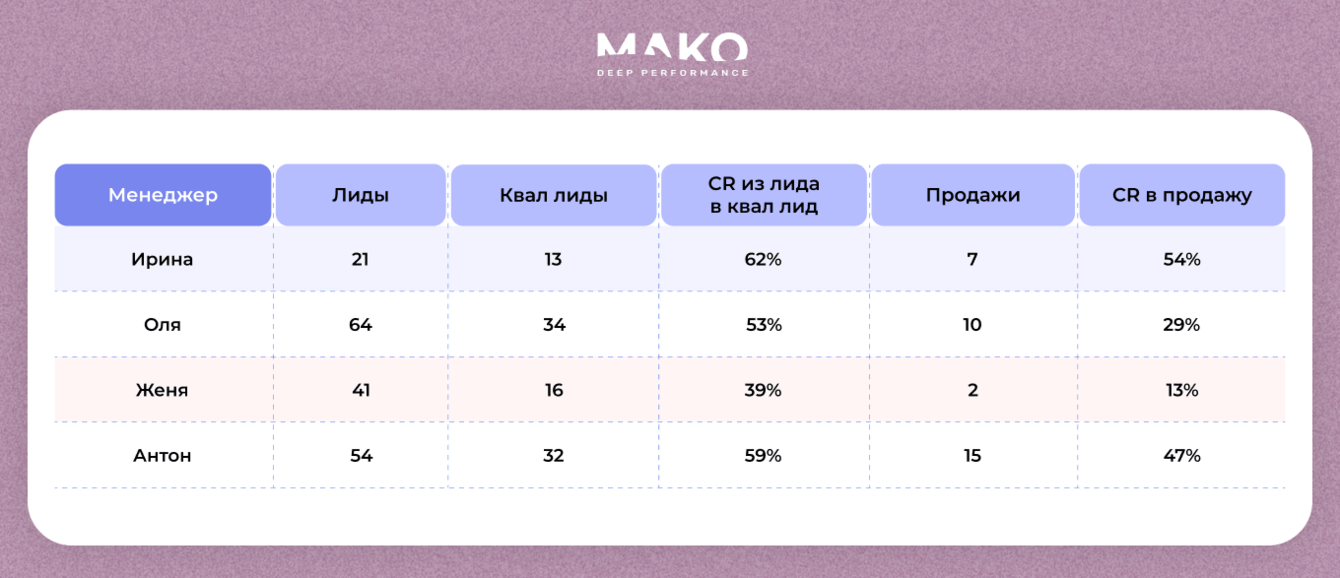 MAKO
DEEP PERFORMANCE

| Менеджер | Лиды | Квал лиды | CR из лида в квал лид | Продажи | CR в продажу |
|---|---|---|---|---|---|
| Ирина | 21 | 13 | 62% | 7 | 54% |
| Оля | 64 | 34 | 53% | 10 | 29% |
| Женя | 41 | 16 | 39% | 2 | 13% |
| Антон | 54 | 32 | 59% | 15 | 47% |